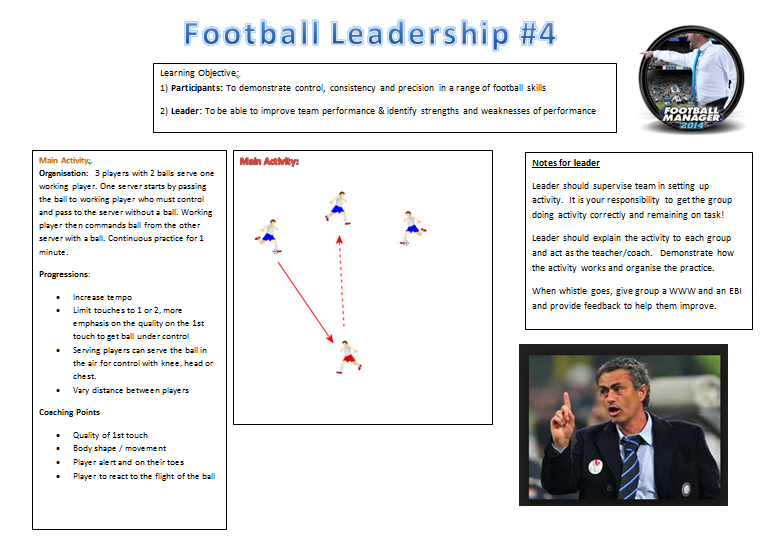 Football Leadership #4

Learning Objective:

1) Participants: To demonstrate control, consistency and precision in a range of football skills

2) Leader: To be able to improve team performance & identify strengths and weaknesses of performance

FOOTBALL MANAGER 2014

Main Activity:

Organisation: 3 players with 2 balls serve one working player. One server starts by passing the ball to working player who must control and pass to the server without a ball. Working player then commands ball from the other server with a ball. Continuous practice for 1 minute.

Progressions:

- Increase tempo
- Limit touches to 1 or 2, more emphasis on the quality on the 1st touch to get ball under control
- Serving players can serve the ball in the air for control with knee, head or chest.
- Vary distance between players

Coaching Points

- Quality of 1st touch
- Body shape / movement
- Player alert and on their toes
- Player to react to the flight of the ball

Main Activity:

Notes for leader

Leader should supervise team in setting up activity. It is your responsibility to get the group doing activity correctly and remaining on task!

Leader should explain the activity to each group and act as the teacher/coach. Demonstrate how the activity works and organise the practice.

When whistle goes, give group a WWW and an EBI and provide feedback to help them improve.